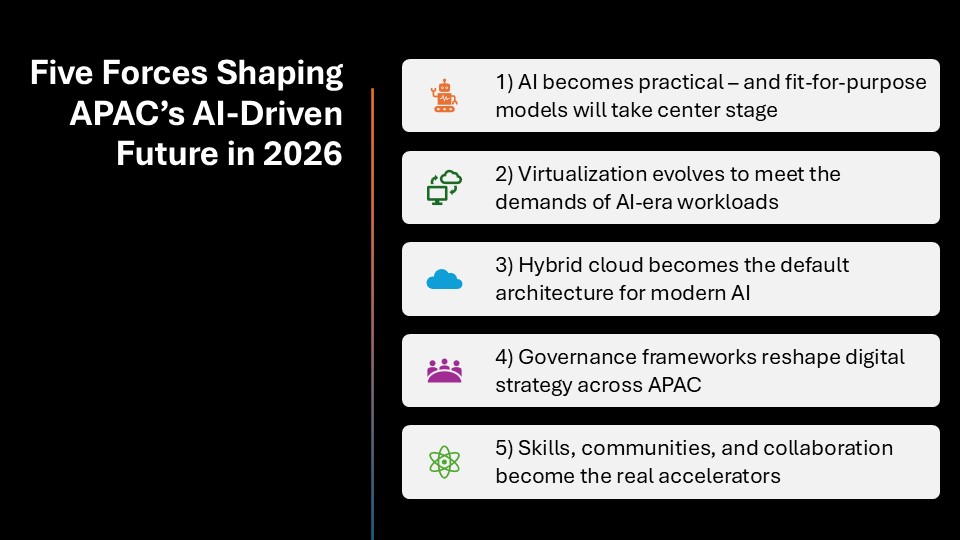 Five Forces Shaping APAC's AI-Driven Future in 2026

1) AI becomes practical – and fit-for-purpose models will take center stage

2) Virtualization evolves to meet the demands of AI-era workloads

3) Hybrid cloud becomes the default architecture for modern AI

4) Governance frameworks reshape digital strategy across APAC

5) Skills, communities, and collaboration become the real accelerators